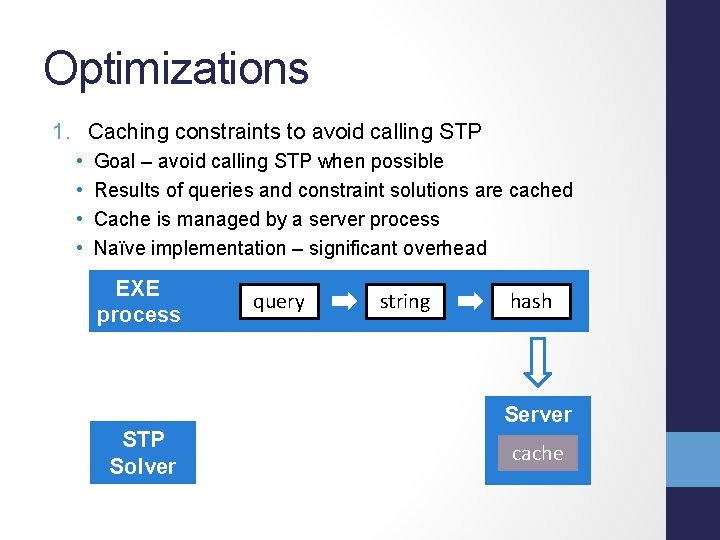 Optimizations

1. Caching constraints to avoid calling STP
 • Goal – avoid calling STP when possible
 • Results of queries and constraint solutions are cached
 • Cache is managed by a server process
 • Naïve implementation – significant overhead

EXE process

query

string

hash

Server

cache

STP Solver